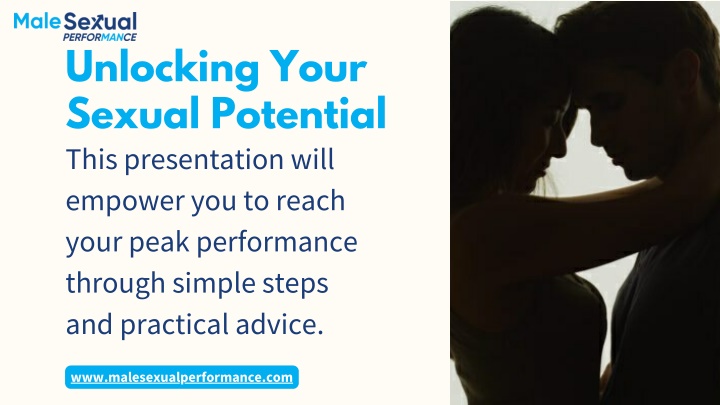 Male Sexual
PERFORMANCE

Unlocking Your Sexual Potential

This presentation will empower you to reach your peak performance through simple steps and practical advice.

www.malesexualperformance.com